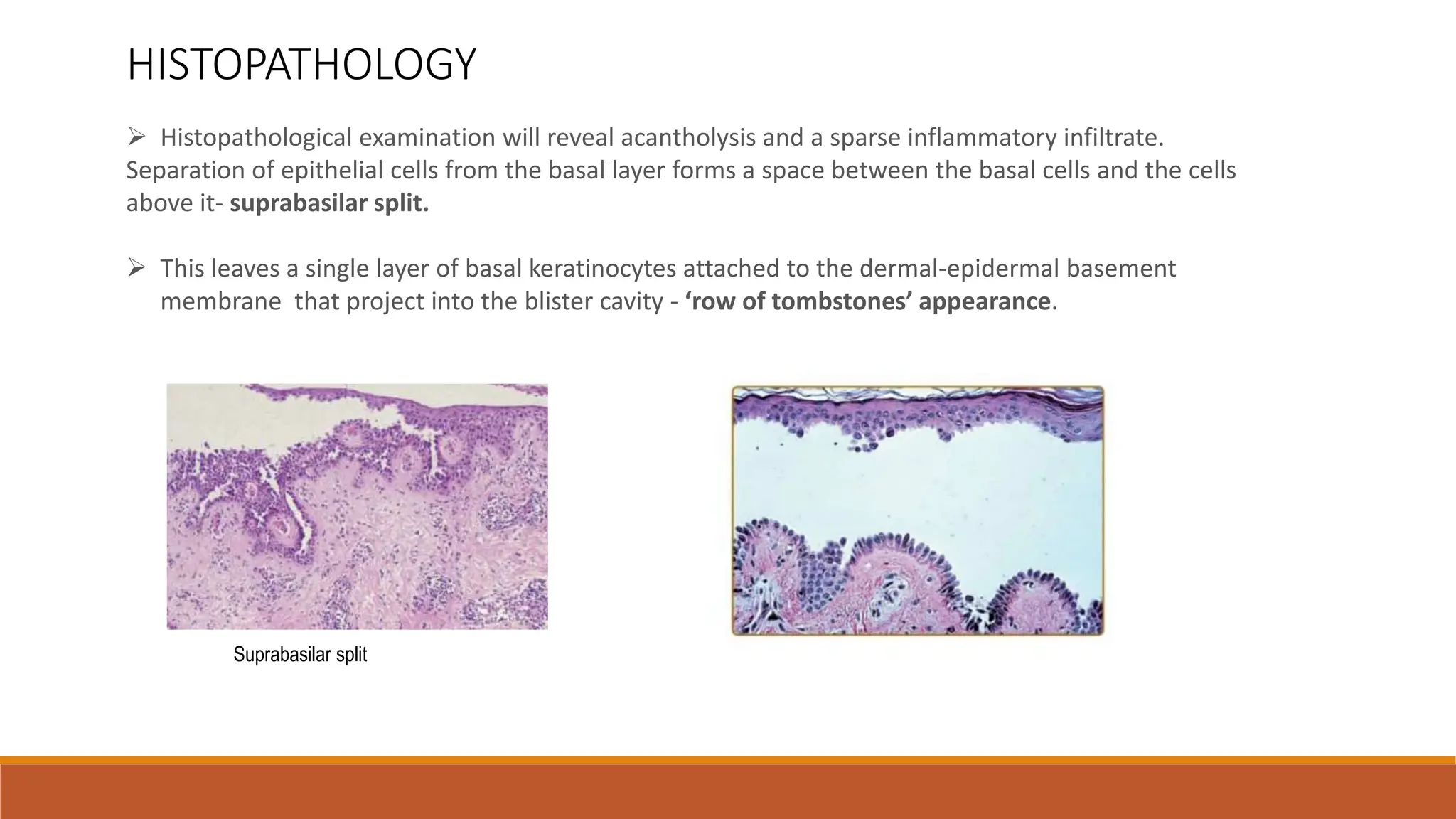 HISTOPATHOLOGY

➢ Histopathological examination will reveal acantholysis and a sparse inflammatory infiltrate. Separation of epithelial cells from the basal layer forms a space between the basal cells and the cells above it- suprabasilar split.

➢ This leaves a single layer of basal keratinocytes attached to the dermal-epidermal basement membrane that project into the blister cavity - ‘row of tombstones’ appearance.

Suprabasilar split